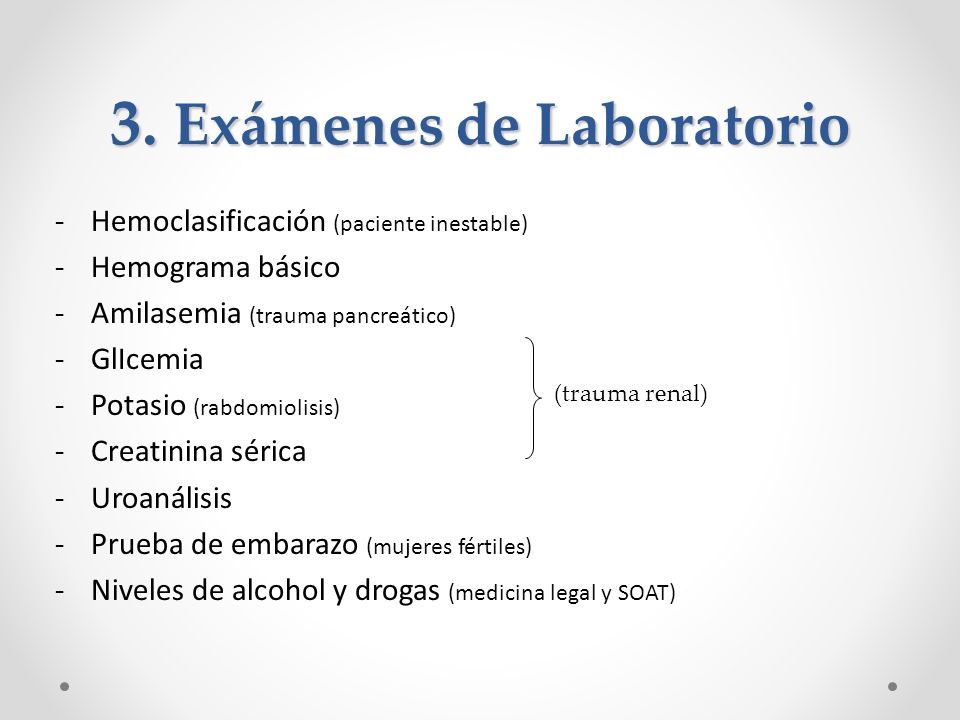 3. Exámenes de Laboratorio

- Hemoclasificación (paciente inestable)
- Hemograma básico
- Amilasemia (trauma pancreático)
- GlIcemia
- Potasio (rabdomiolisis)
- Creatinina sérica
- Uroanálisis
- Prueba de embarazo (mujeres fértiles)
- Niveles de alcohol y drogas (medicina legal y SOAT)

(trauma renal)